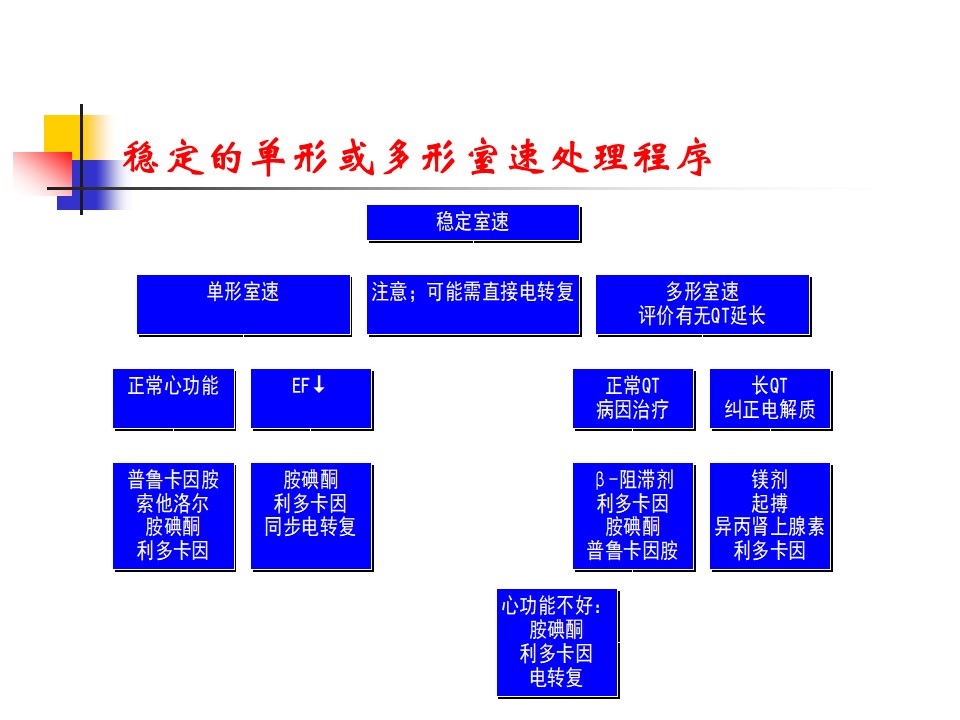 稳定的单形或多形室速处理程序

稳定室速

单形室速

注意；可能需直接电转复

多形室速
评价有无QT延长

正常心功能

EF↓

正常QT
病因治疗

长QT
纠正电解质

普鲁卡因胺
索他洛尔
胺碘酮
利多卡因

胺碘酮
利多卡因
同步电转复

β-阻滞剂
利多卡因
胺碘酮
普鲁卡因胺

镁剂
起搏
异丙肾上腺素
利多卡因

心功能不好：
胺碘酮
利多卡因
电转复